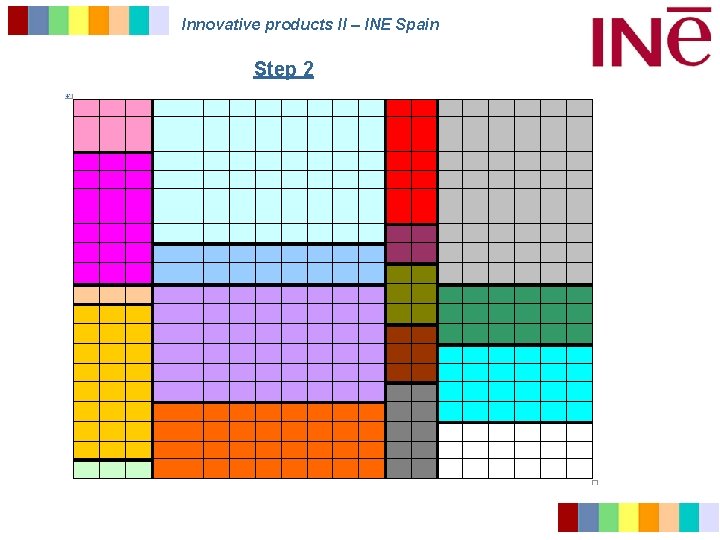 Innovative products II – INE Spain

INE

Step 2